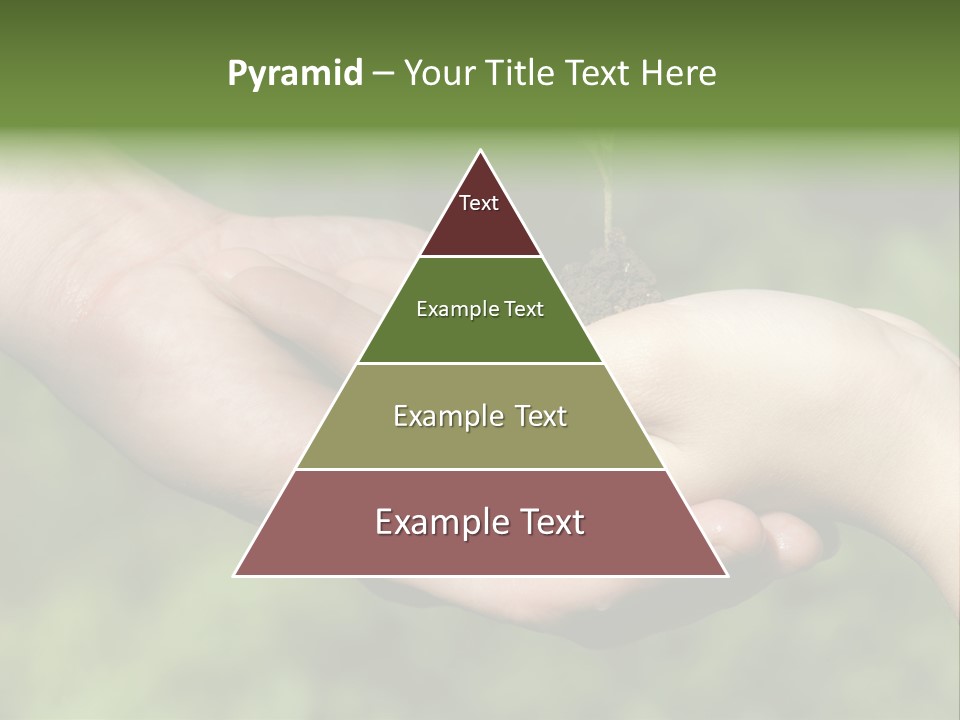 Pyramid – Your Title Text Here

Text

Example Text

Example Text

Example Text